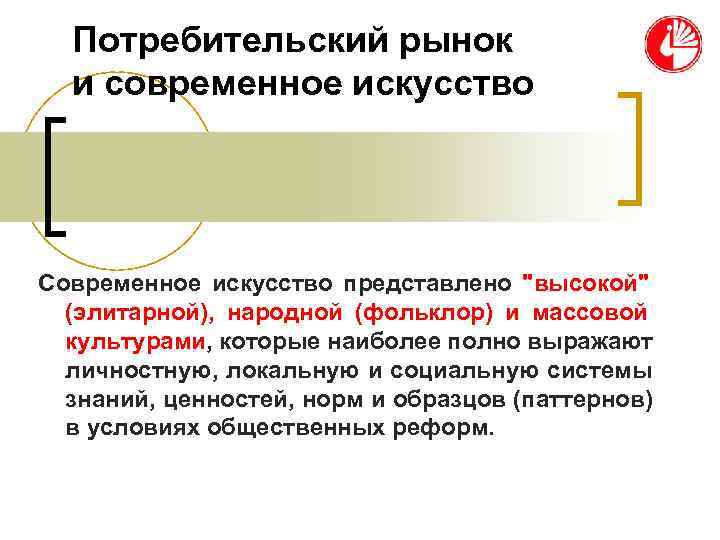 Потребительский рынок и современное искусство

Современное искусство представлено "высокой" (элитарной), народной (фольклор) и массовой культурами, которые наиболее полно выражают личностную, локальную и социальную системы знаний, ценностей, норм и образцов (паттернов) в условиях общественных реформ.